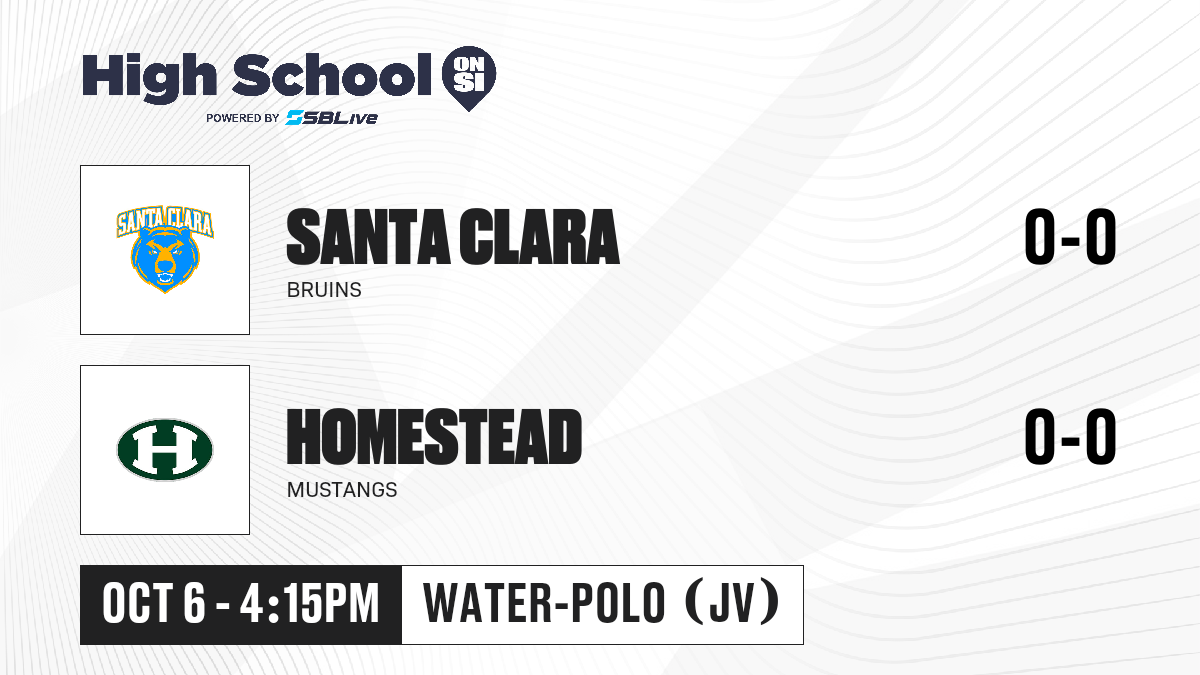 High School ON SI
POWERED BY SBLive

SANTA CLARA

SANTA CLARA
BRUINS
0-0

H

HOMESTEAD
MUSTANGS
0-0

OCT 6 - 4:15PM
WATER-POLO (JV)